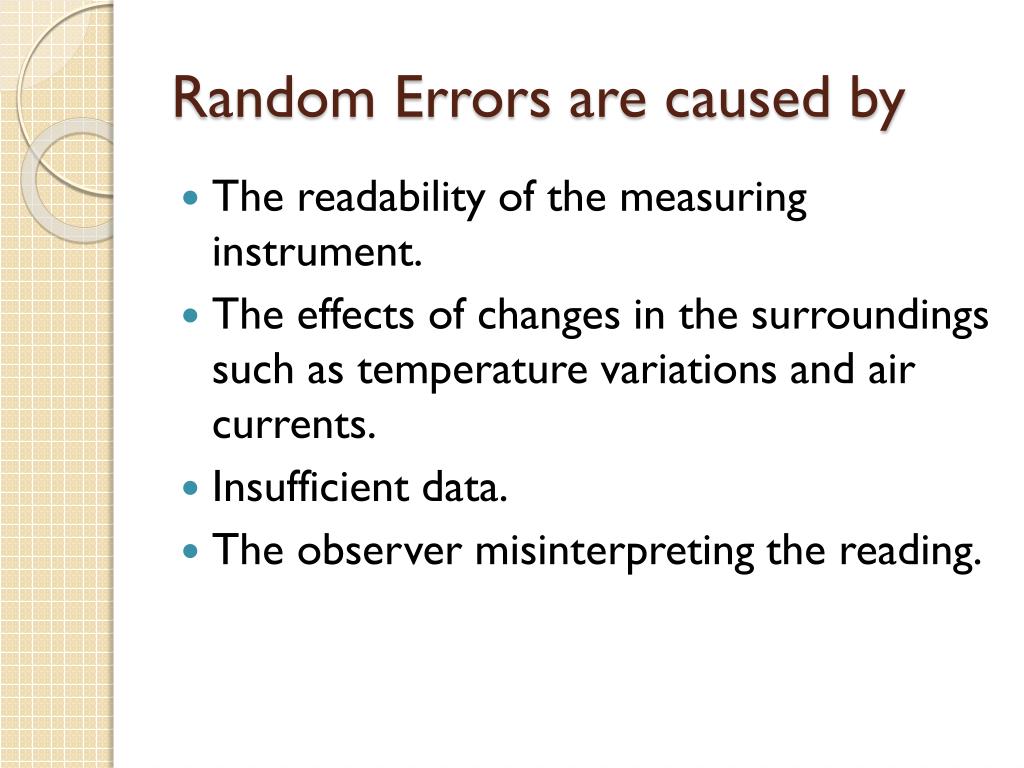 Random Errors are caused by

- The readability of the measuring instrument.
- The effects of changes in the surroundings such as temperature variations and air currents.
- Insufficient data.
- The observer misinterpreting the reading.